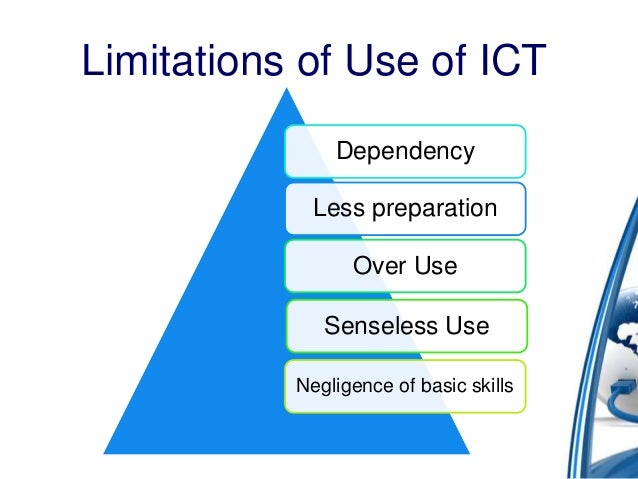 Limitations of Use of ICT

Dependency

Less preparation

Over Use

Senseless Use

Negligence of basic skills